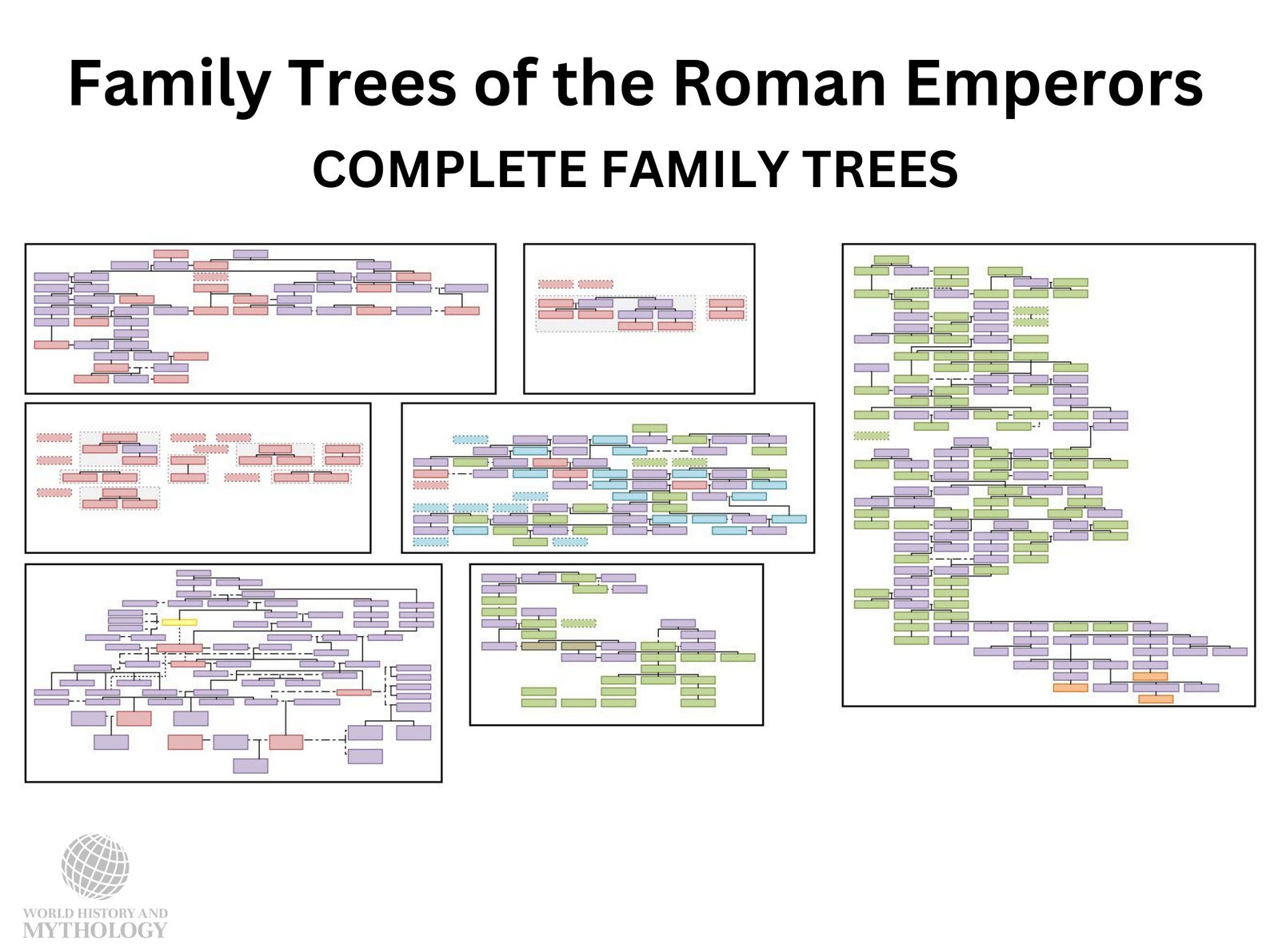 Family Trees of the Roman Emperors

COMPLETE FAMILY TREES

WORLD HISTORY AND
MYTHOLOGY